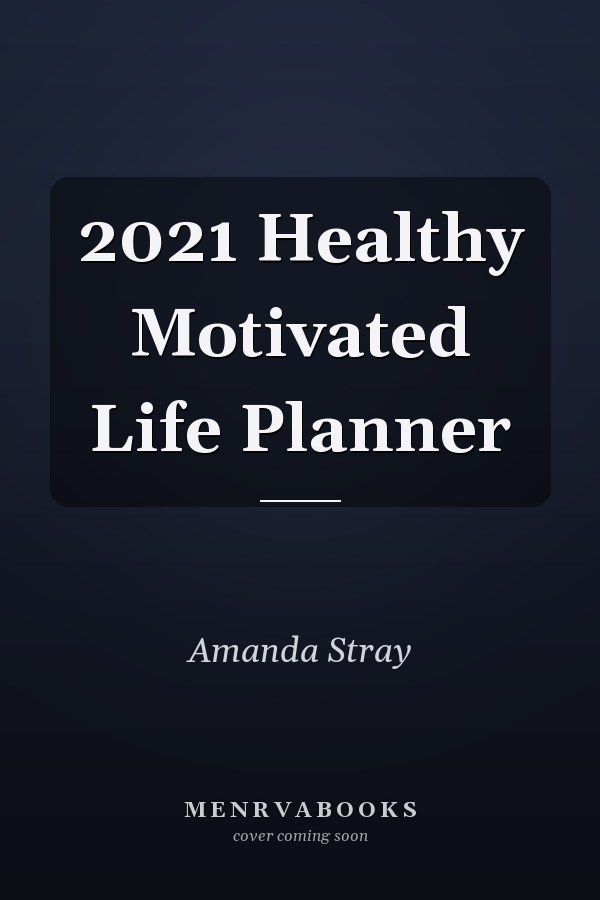 2021 Healthy Motivated Life Planner

Amanda Stray

MENRVABOOKS
cover coming soon